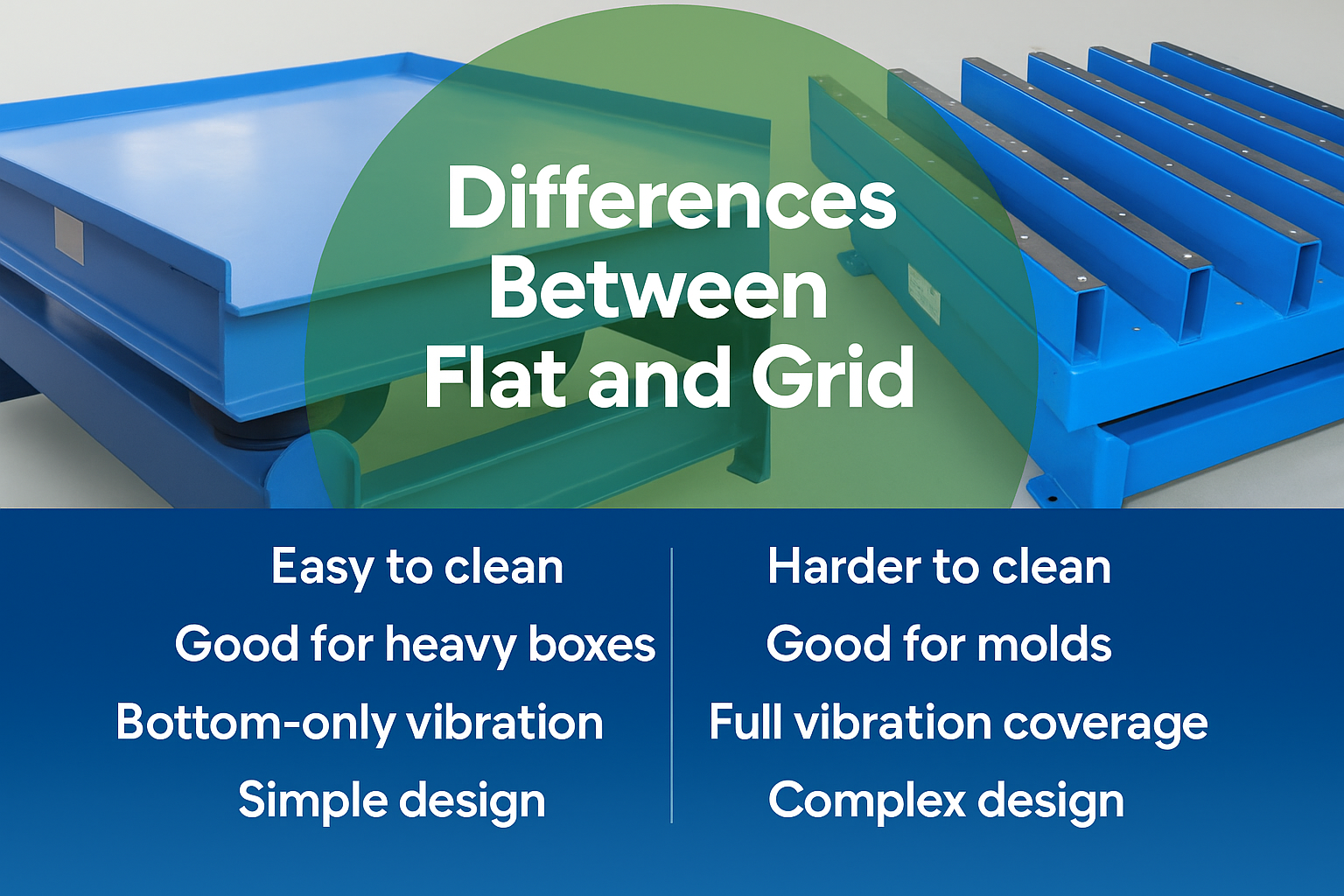 Differences Between Flat and Grid

Easy to clean
Good for heavy boxes
Bottom-only vibration
Simple design

Harder to clean
Good for molds
Full vibration coverage
Complex design